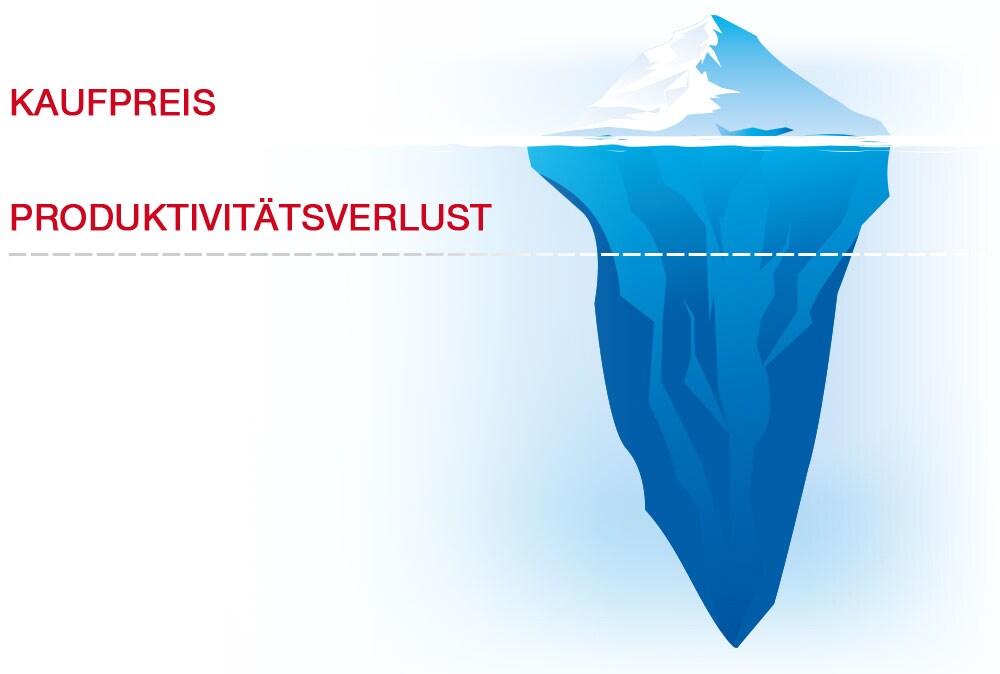 KAUFPREIS

PRODUKTIVITÄTSVERLUST